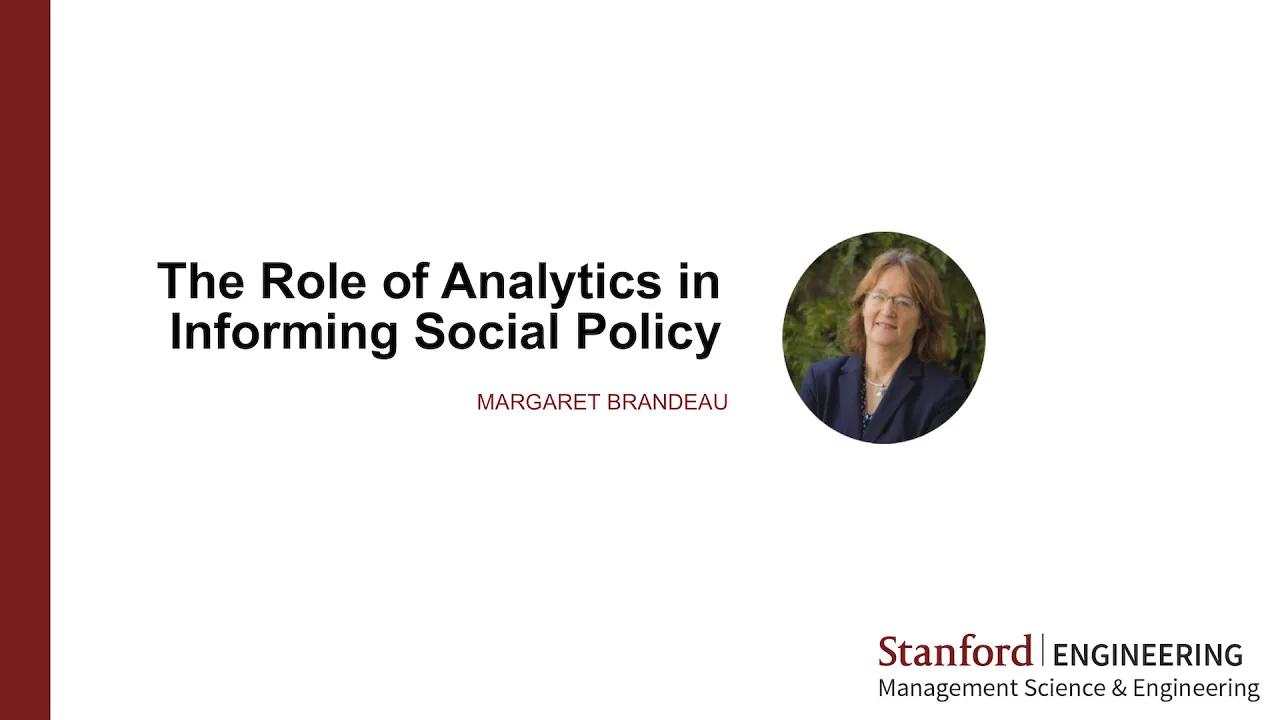 The Role of Analytics in Informing Social Policy

MARGARET BRANDEAU

Stanford | ENGINEERING
Management Science & Engineering